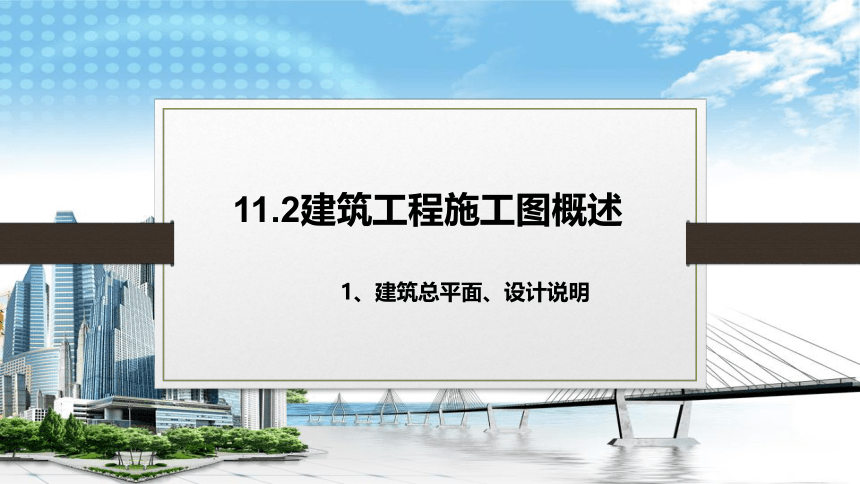 11.2建筑工程施工图概述

1、建筑总平面、设计说明